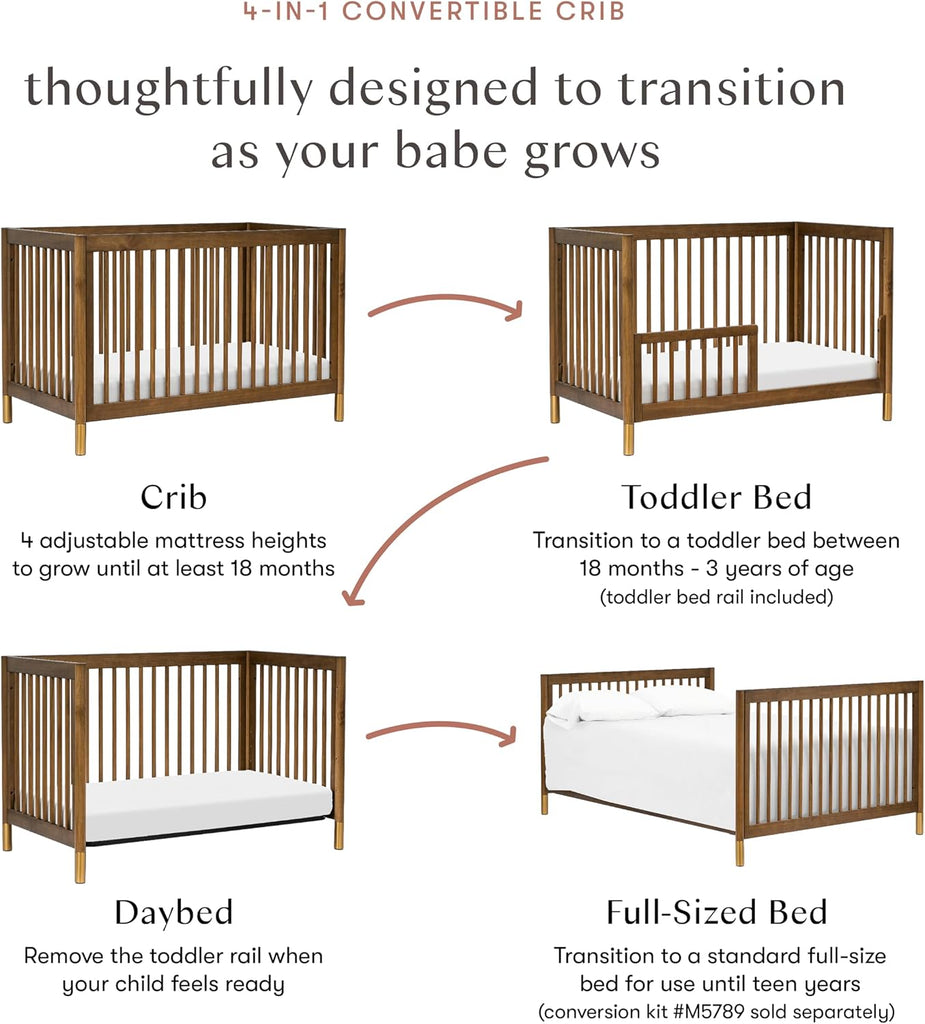 4-IN-1 CONVERTIBLE CRIB

thoughtfully designed to transition as your babe grows

Crib
4 adjustable mattress heights to grow until at least 18 months

Toddler Bed
Transition to a toddler bed between 18 months - 3 years of age
(toddler bed rail included)

Daybed
Remove the toddler rail when your child feels ready

Full-Sized Bed
Transition to a standard full-size bed for use until teen years
(conversion kit #M5789 sold separately)